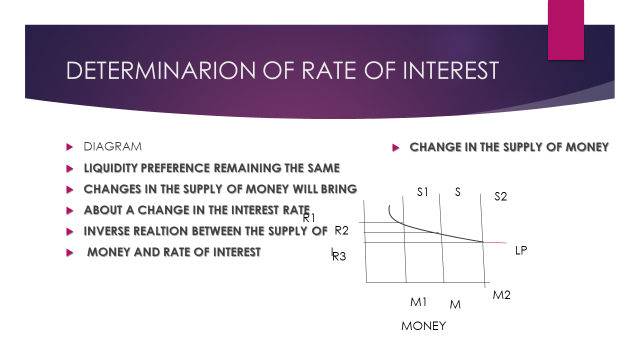 DETERMINARION OF RATE OF INTEREST

DIAGRAM

LIQUIDITY PREFERENCE REMAINING THE SAME

CHANGES IN THE SUPPLY OF MONEY WILL BRING

ABOUT A CHANGE IN THE INTEREST RATE

INVERSE REALTION BETWEEN THE SUPPLY OF

MONEY AND RATE OF INTEREST

CHANGE IN THE SUPPLY OF MONEY

S1 S S2

R1

R2

R3

LP

M1 M M2

MONEY